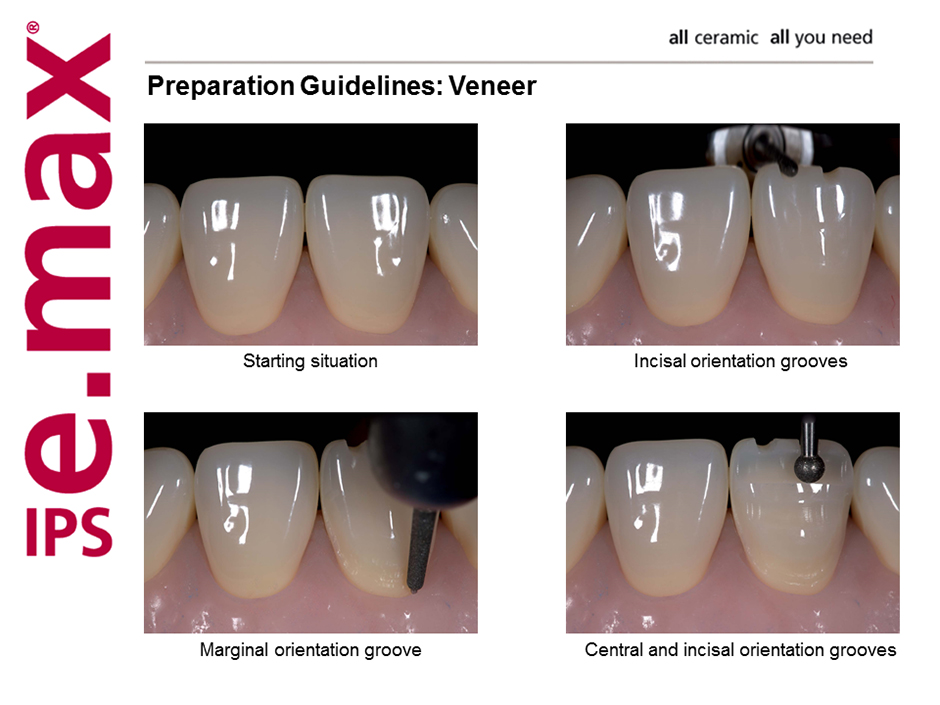 IPS e.max®

all ceramic all you need

Preparation Guidelines: Veneer

Starting situation

Incisal orientation grooves

Marginal orientation groove

Central and incisal orientation grooves